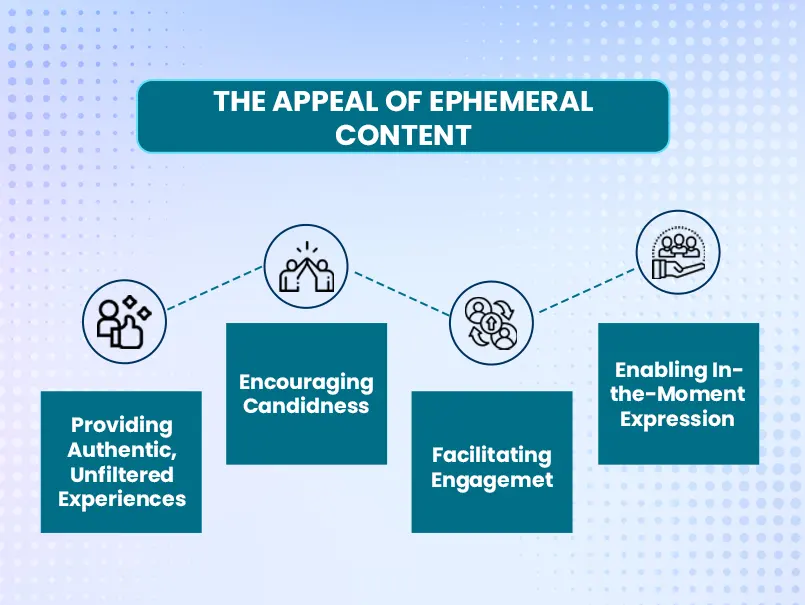 THE APPEAL OF EPHEMERAL CONTENT

Providing Authentic, Unfiltered Experiences

Encouraging Candidness

Facilitating Engagemet

Enabling In-the-Moment Expression